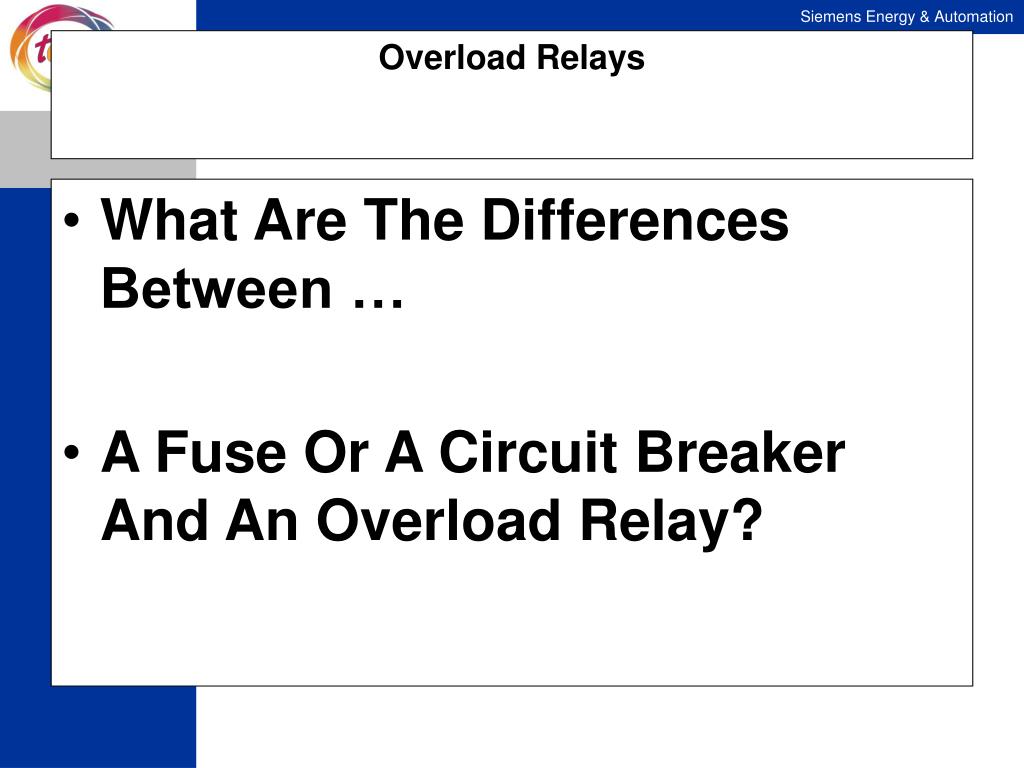 Siemens Energy & Automation

Overload Relays

• What Are The Differences Between …

• A Fuse Or A Circuit Breaker And An Overload Relay?